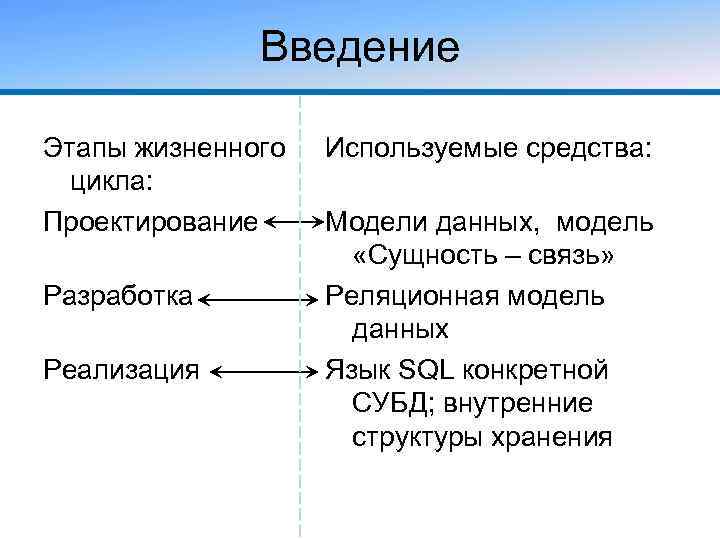 Введение

Этапы жизненного цикла:

Проектирование

Разработка

Реализация

Используемые средства:

Модели данных, модель «Сущность – связь»

Реляционная модель данных

Язык SQL конкретной СУБД; внутренние структуры хранения